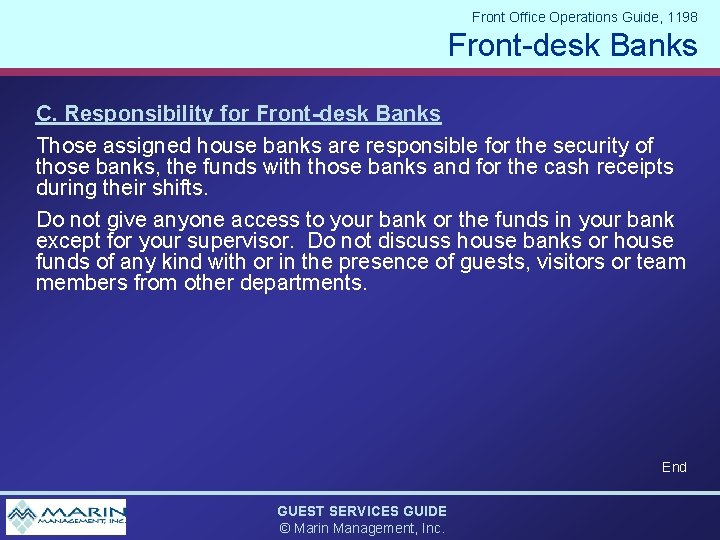 Front Office Operations Guide, 1198

Front-desk Banks

C. Responsibility for Front-desk Banks

Those assigned house banks are responsible for the security of those banks, the funds with those banks and for the cash receipts during their shifts.

Do not give anyone access to your bank or the funds in your bank except for your supervisor. Do not discuss house banks or house funds of any kind with or in the presence of guests, visitors or team members from other departments.

End

MARIN MANAGEMENT, INC.

GUEST SERVICES GUIDE
© Marin Management, Inc.